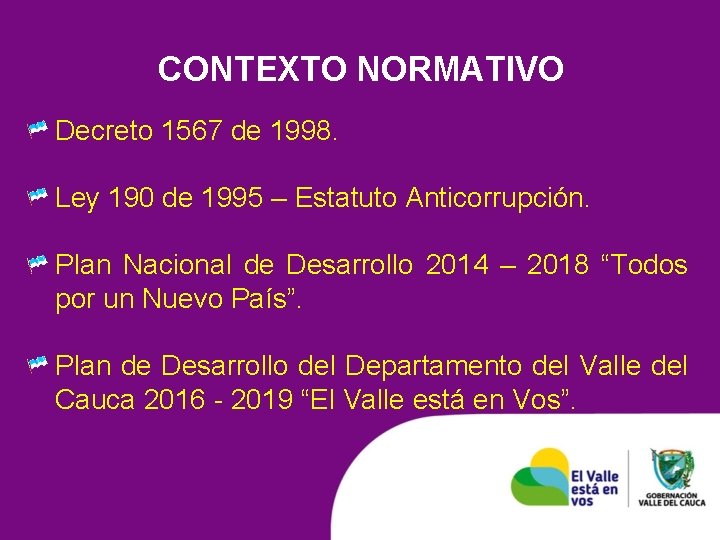 CONTEXTO NORMATIVO

Decreto 1567 de 1998.

Ley 190 de 1995 – Estatuto Anticorrupción.

Plan Nacional de Desarrollo 2014 – 2018 “Todos por un Nuevo País”.

Plan de Desarrollo del Departamento del Valle del Cauca 2016 - 2019 “El Valle está en Vos”.

El Valle está en vos

GOBERNACIÓN VALLE DEL CAUCA